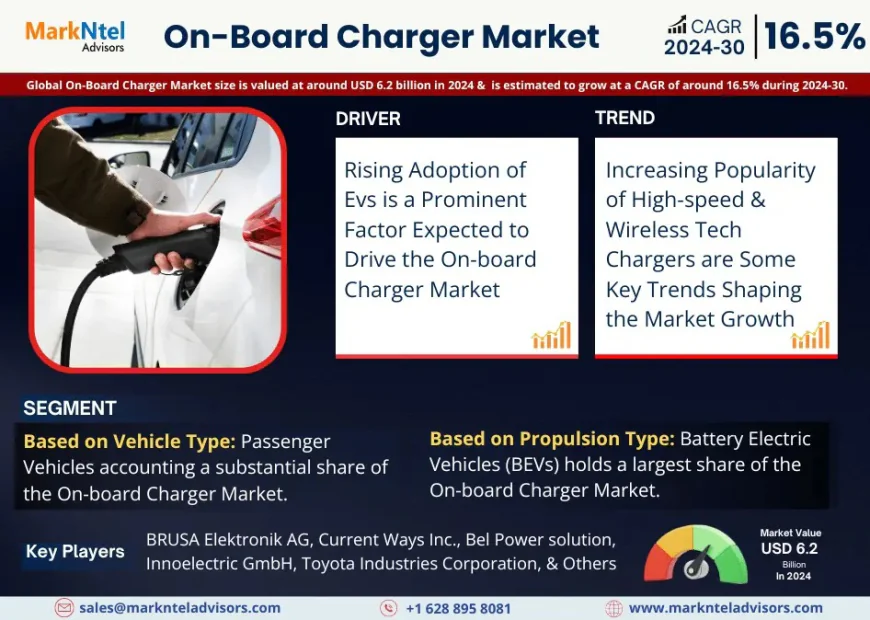 MarkNtel Advisors

On-Board Charger Market

CAGR 2024-30 | 16.5%

Global On-Board Charger Market size is valued at around USD 6.2 billion in 2024 & is estimated to grow at a CAGR of around 16.5% during 2024-30.

DRIVER

Rising Adoption of Evs is a Prominent Factor Expected to Drive the On-board Charger Market

TREND

Increasing Popularity of High-speed & Wireless Tech Chargers are Some Key Trends Shaping the Market Growth

SEGMENT

Based on Vehicle Type: Passenger Vehicles accounting a substantial share of the On-board Charger Market.

Based on Propulsion Type: Battery Electric Vehicles (BEVs) holds a largest share of the On-board Charger Market.

Key Players

BRUSA Elektronik AG, Current Ways Inc., Bel Power solution, Innoelectric GmbH, Toyota Industries Corporation, & Others

Market Value USD 6.2 Billion In 2024

sales@marknteladvisors.com

+1 628 895 8081

www.marknteladvisors.com